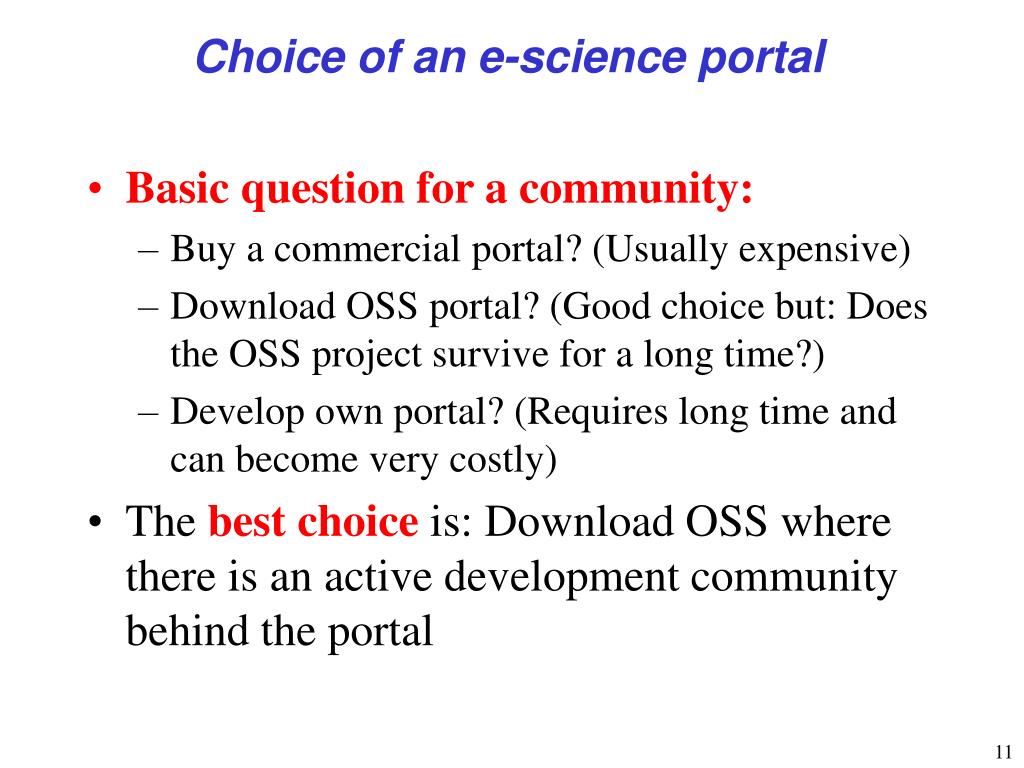 Choice of an e-science portal

• Basic question for a community:
– Buy a commercial portal? (Usually expensive)
– Download OSS portal? (Good choice but: Does the OSS project survive for a long time?)
– Develop own portal? (Requires long time and can become very costly)

• The best choice is: Download OSS where there is an active development community behind the portal

11